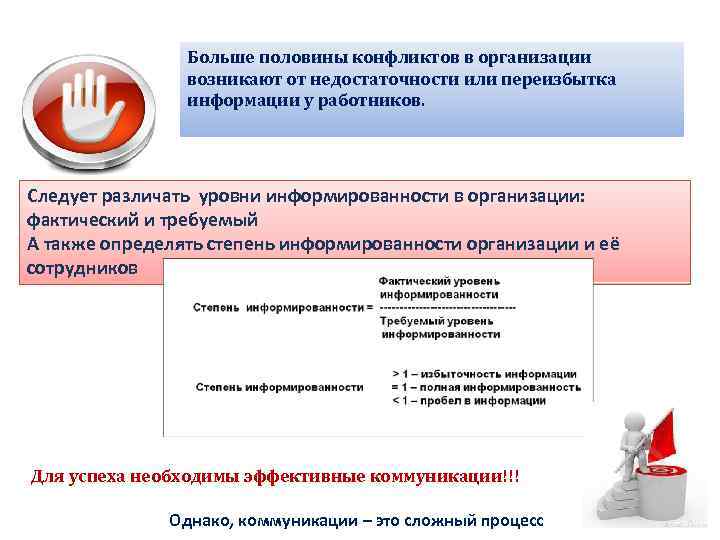 Больше половины конфликтов в организации возникают от недостаточности или переизбытка информации у работников.

Следует различать уровни информированности в организации: фактический и требуемый
А также определять степень информированности организации и её сотрудников

Степень информированности = $\frac{\text{Фактический уровень информированности}}{\text{Требуемый уровень информированности}}$

Степень информированности
> 1 – избыточность информации
= 1 – полная информированность
< 1 – пробел в информации

Для успеха необходимы эффективные коммуникации!!!

Однако, коммуникации – это сложный процесс